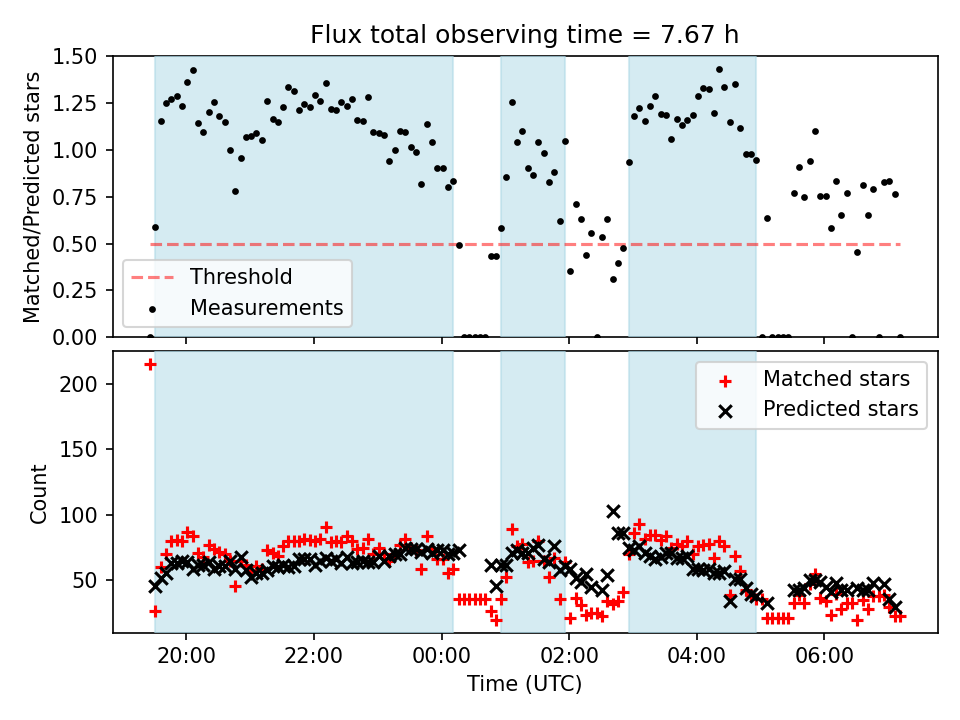 Flux total observing time = 7.67 h

Matched/Predicted stars

1.50
1.25
1.00
0.75
0.50
0.25
0.00

Threshold
Measurements

Count

200
150
100
50

Matched stars
Predicted stars

20:00
22:00
00:00
02:00
04:00
06:00

Time (UTC)